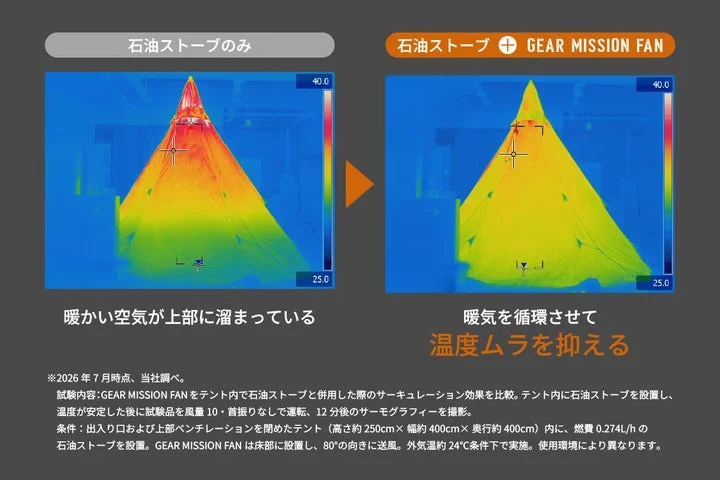 石油ストーブのみ

40.0

25.0

暖かい空気が上部に溜まっている

石油ストーブ + GEAR MISSION FAN

40.0

25.0

暖気を循環させて
温度ムラを抑える

※2026 年 7 月時点、当社調べ。
試験内容:GEAR MISSION FAN をテント内で石油ストーブと併用した際のサーキュレーション効果を比較。テント内に石油ストーブを設置し、温度が安定した後に試験品を風量 10・首振りなしで運転、12 分後のサーモグラフィーを撮影。
条件：出入り口および上部ベンチレーションを閉めたテント（高さ約 250cm× 幅約 400cm× 奥行約 400cm）内に、燃費 0.274L/h の石油ストーブを設置。GEAR MISSION FAN は床部に設置し、80°の向きに送風。外気温約 24°C条件下で実施。使用環境により異なります。